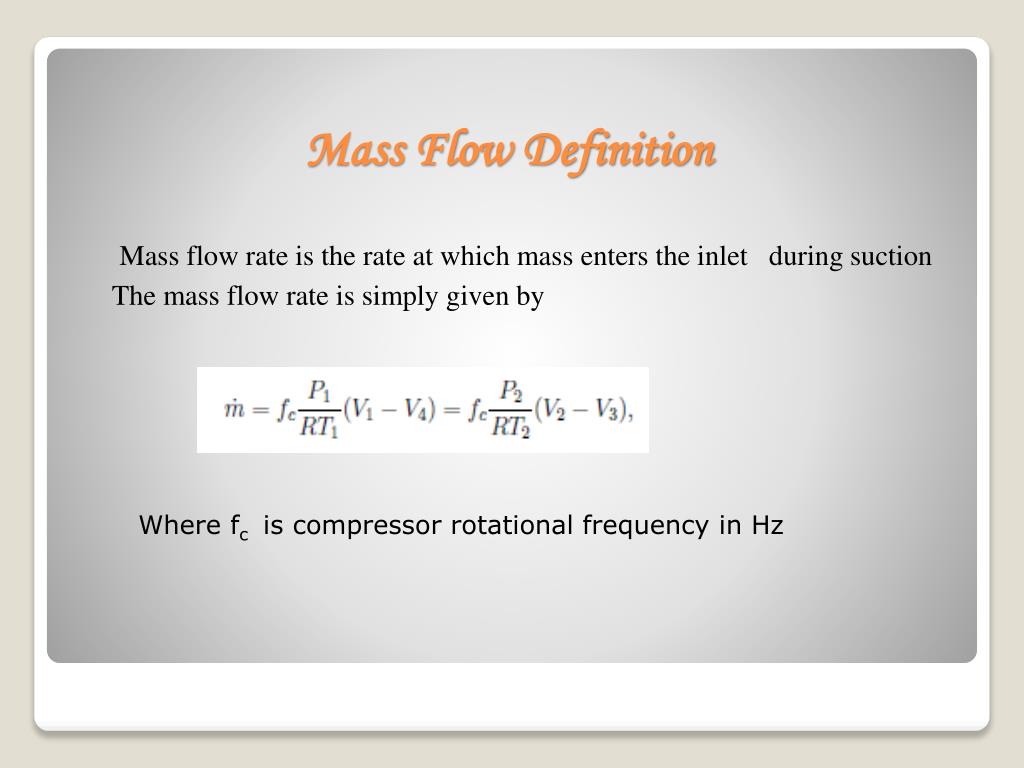 Mass Flow Definition

Mass flow rate is the rate at which mass enters the inlet during suction
The mass flow rate is simply given by

$\dot{m} = f_c \frac{P_1}{RT_1}(V_1 - V_4) = f_c \frac{P_2}{RT_2}(V_2 - V_3),$

Where $f_c$ is compressor rotational frequency in Hz